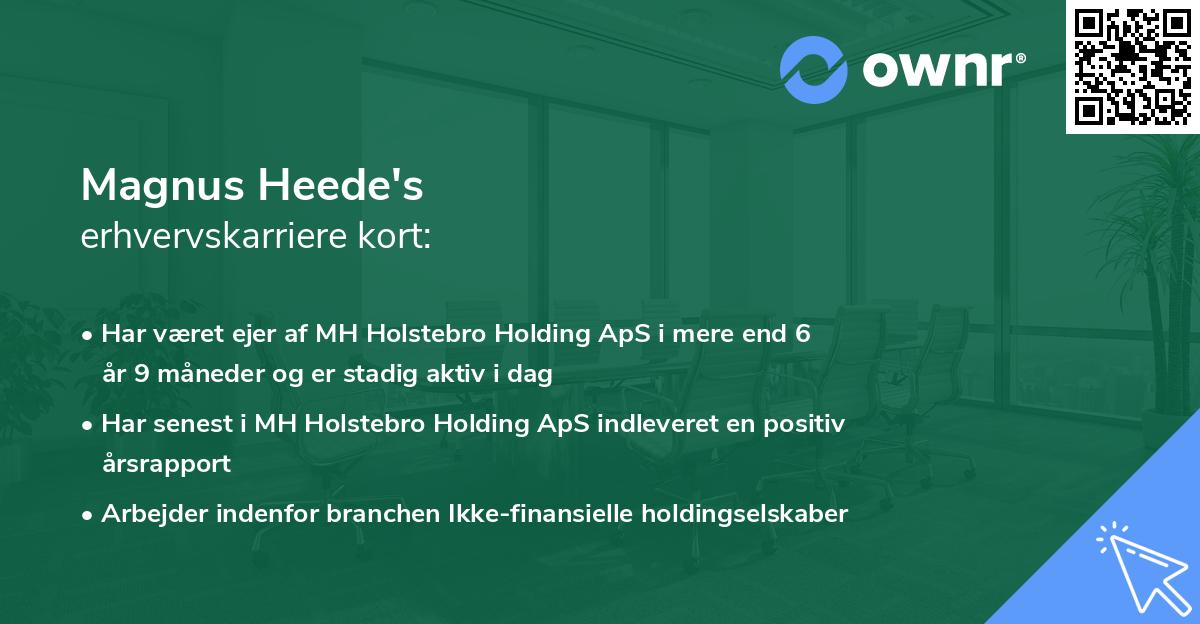 ownr®

Magnus Heede's
erhvervskarriere kort:

• Har været ejer af MH Holstebro Holding ApS i mere end 6 år 9 måneder og er stadig aktiv i dag

• Har senest i MH Holstebro Holding ApS indleveret en positiv årsrapport

• Arbejder indenfor branchen Ikke-finansielle holdingselskaber